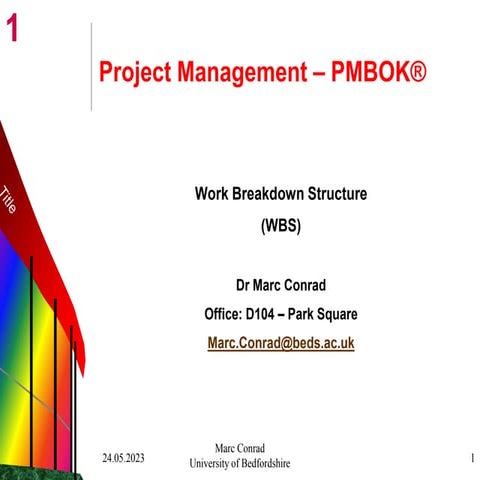 1

Project Management – PMBOK®

Title

Work Breakdown Structure

(WBS)

Dr Marc Conrad

Office: D104 – Park Square

Marc.Conrad@beds.ac.uk

24.05.2023

Marc Conrad
University of Bedfordshire

1